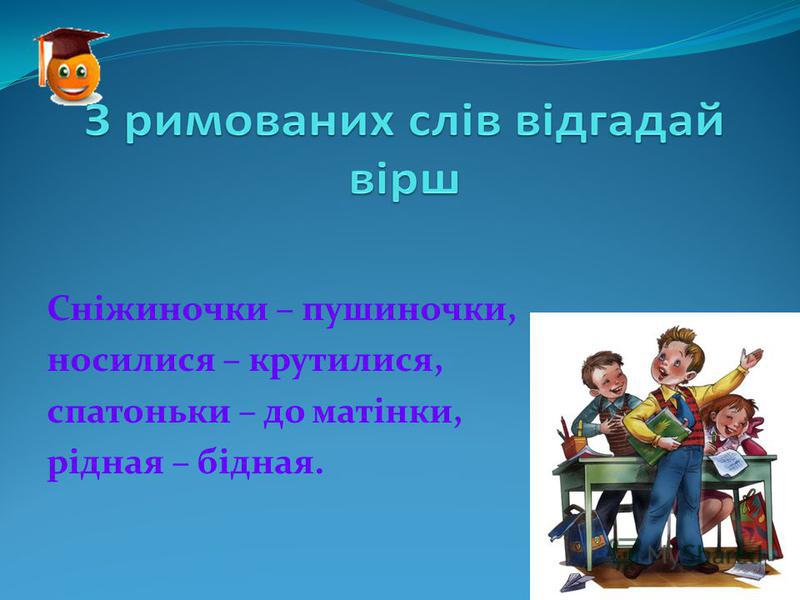 З римованих слів відгадай вірш

Сніжиночки – пушиночки,
носилися – крутилися,
спатоньки – до матінки,
рідная – бідная.

MyShared